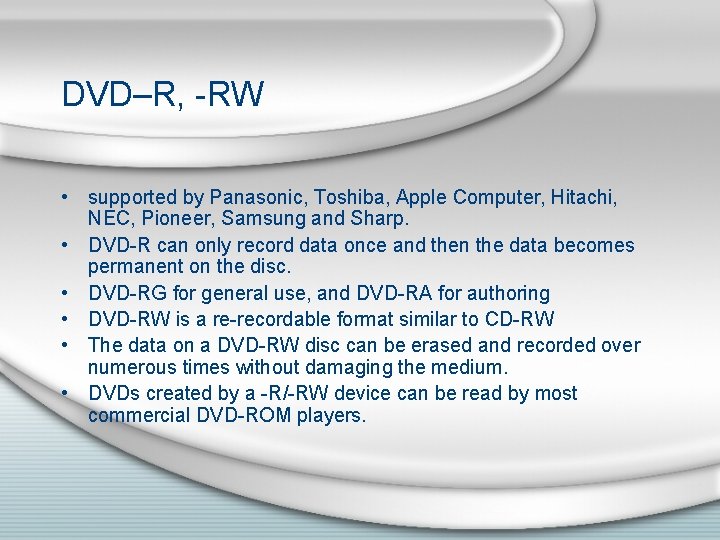 DVD–R, -RW

• supported by Panasonic, Toshiba, Apple Computer, Hitachi, NEC, Pioneer, Samsung and Sharp.
• DVD-R can only record data once and then the data becomes permanent on the disc.
• DVD-RG for general use, and DVD-RA for authoring
• DVD-RW is a re-recordable format similar to CD-RW
• The data on a DVD-RW disc can be erased and recorded over numerous times without damaging the medium.
• DVDs created by a -R/-RW device can be read by most commercial DVD-ROM players.